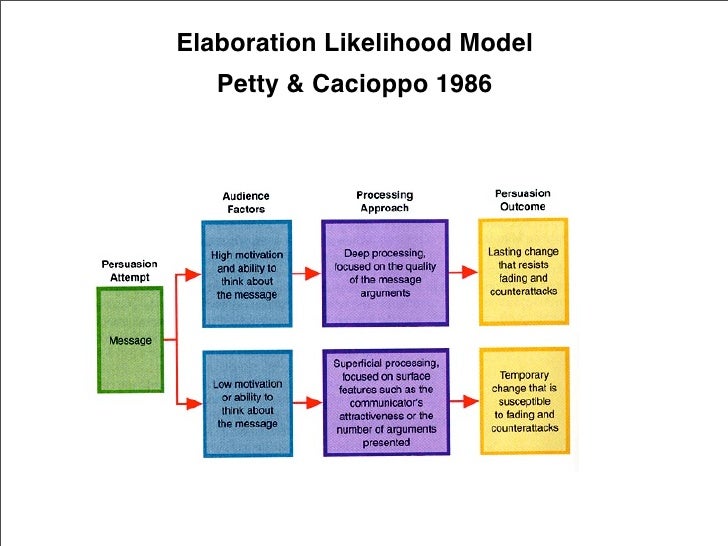 Elaboration Likelihood Model
Petty & Cacioppo 1986

Persuasion Attempt

Message

Audience Factors

High motivation and ability to think about the message

Low motivation or ability to think about the message

Processing Approach

Deep processing, focused on the quality of the message arguments

Superficial processing, focused on surface features such as the communicator's attractiveness or the number of arguments presented

Persuasion Outcome

Lasting change that resists fading and counterattacks

Temporary change that is susceptible to fading and counterattacks